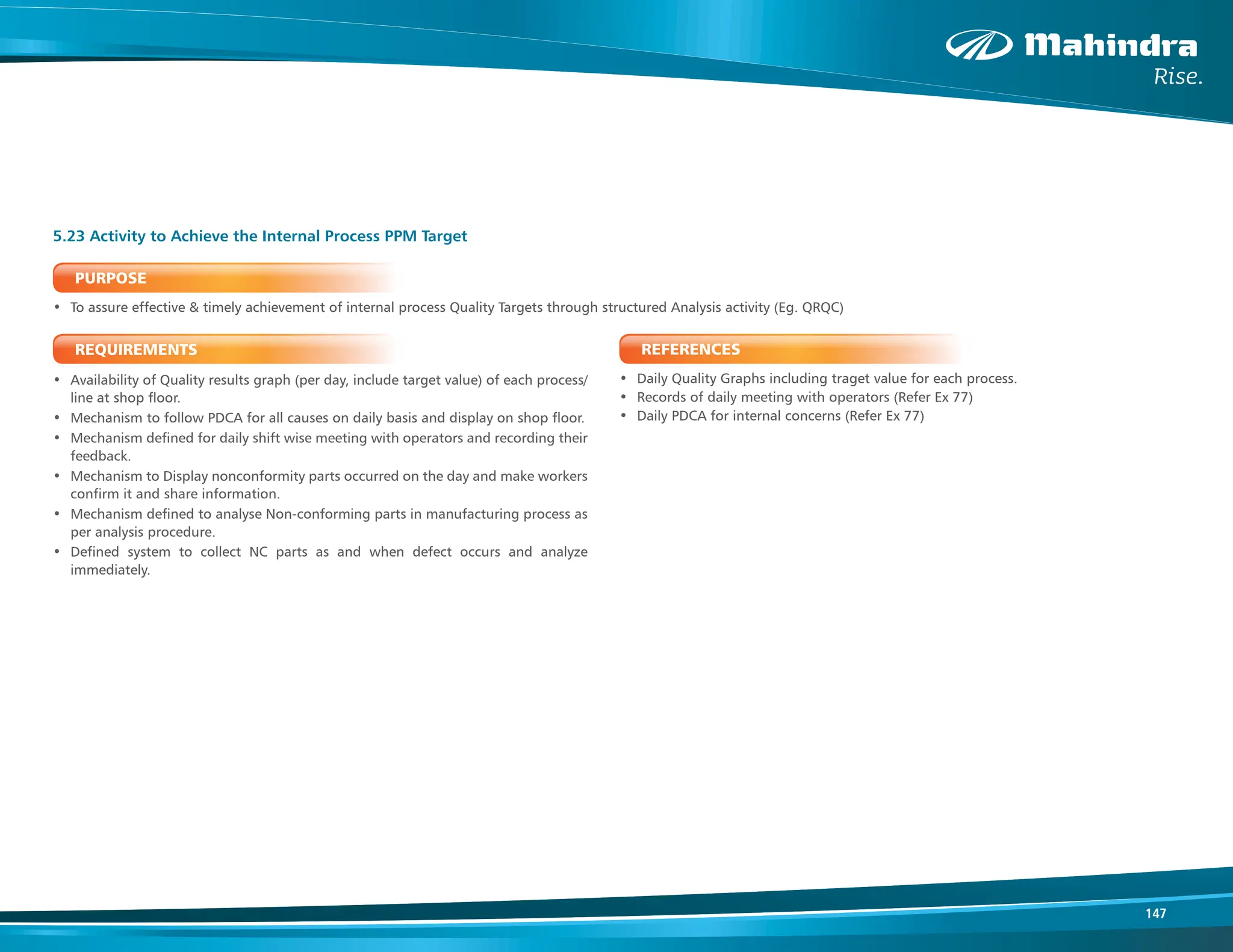 Mahindra
Rise.

5.23 Activity to Achieve the Internal Process PPM Target

PURPOSE

• To assure effective & timely achievement of internal process Quality Targets through structured Analysis activity (Eg. QRQC)

REQUIREMENTS

• Availability of Quality results graph (per day, include target value) of each process/ line at shop floor.
• Mechanism to follow PDCA for all causes on daily basis and display on shop floor.
• Mechanism defined for daily shift wise meeting with operators and recording their feedback.
• Mechanism to Display nonconformity parts occurred on the day and make workers confirm it and share information.
• Mechanism defined to analyse Non-conforming parts in manufacturing process as per analysis procedure.
• Defined system to collect NC parts as and when defect occurs and analyze immediately.

REFERENCES

• Daily Quality Graphs including traget value for each process.
• Records of daily meeting with operators (Refer Ex 77)
• Daily PDCA for internal concerns (Refer Ex 77)

147